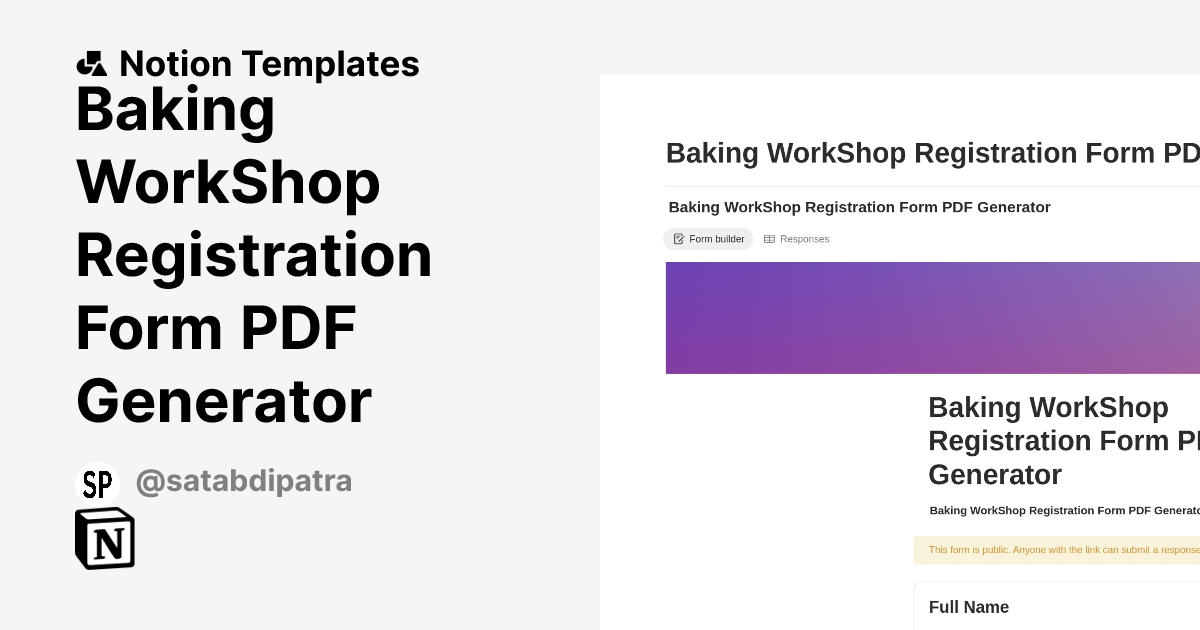 Notion Templates

Baking WorkShop Registration Form PDF Generator

SP @satabdipatra

N

Baking WorkShop Registration Form PD

Baking WorkShop Registration Form PDF Generator

Form builder Responses

Baking WorkShop Registration Form P Generator

Baking WorkShop Registration Form PDF Generato

This form is public. Anyone with the link can submit a response

Full Name